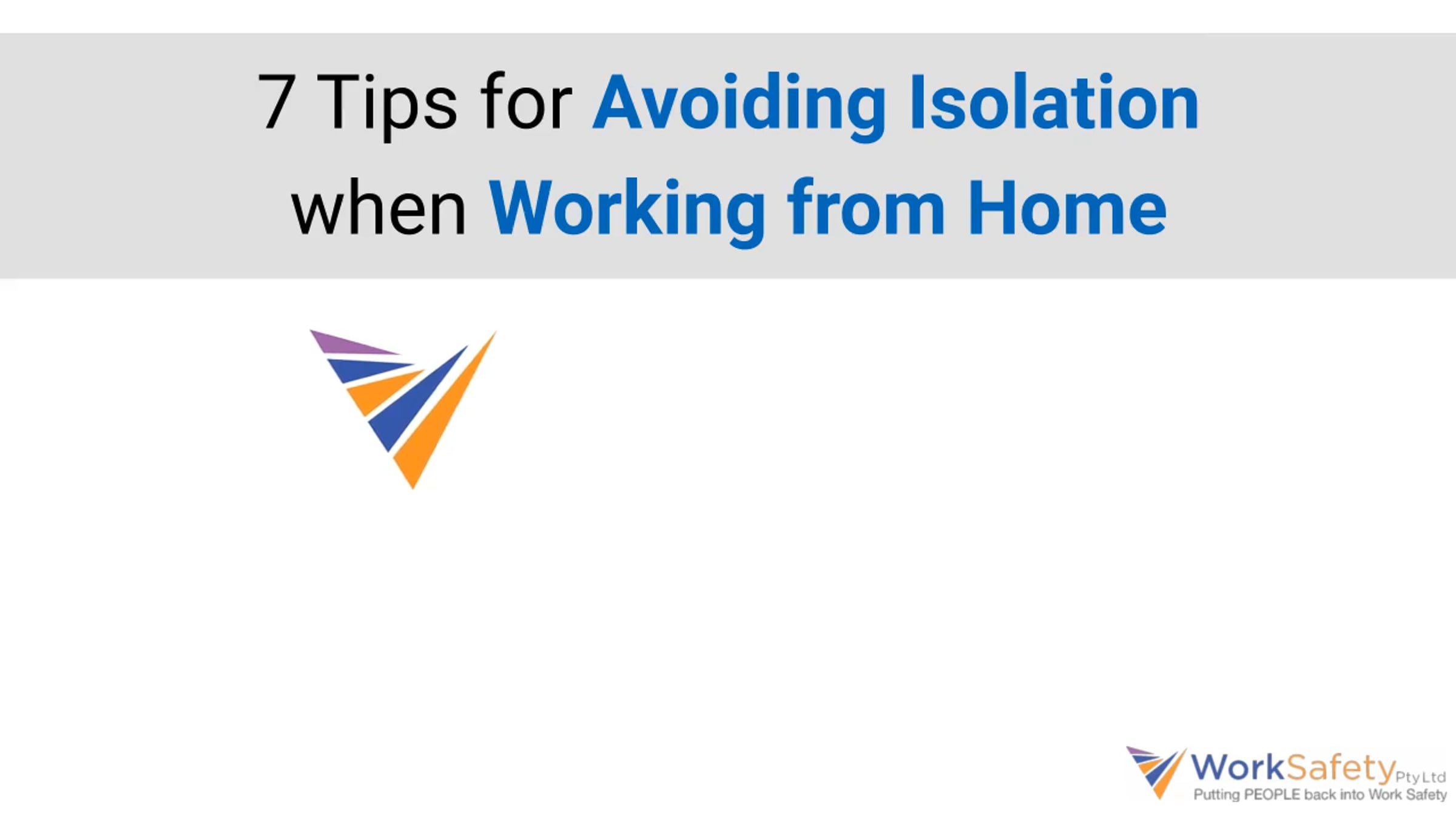 7 Tips for Avoiding Isolation when Working from Home

WorkSafety Pty Ltd
Putting PEOPLE back into Work Safety